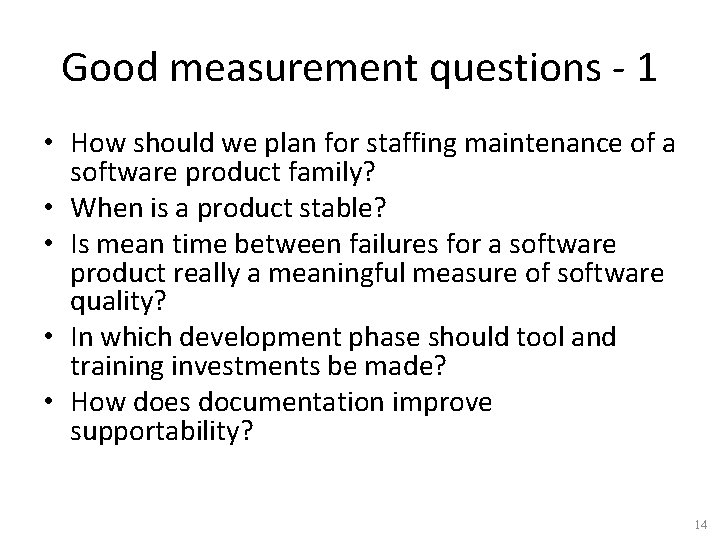 Good measurement questions - 1

• How should we plan for staffing maintenance of a software product family?
• When is a product stable?
• Is mean time between failures for a software product really a meaningful measure of software quality?
• In which development phase should tool and training investments be made?
• How does documentation improve supportability?

14